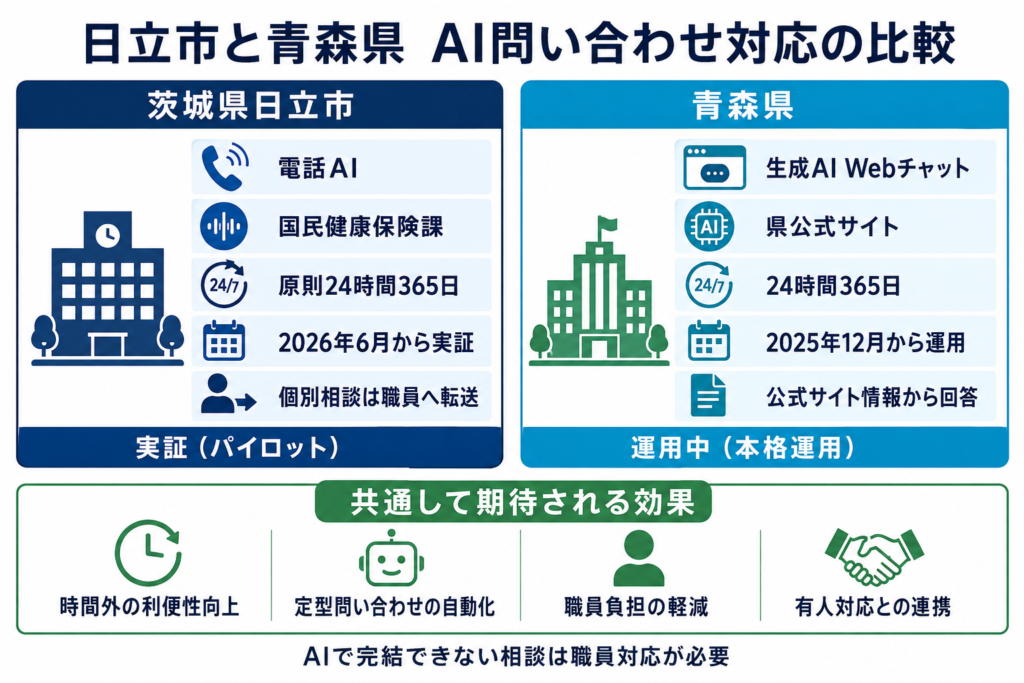 日立市と青森県　AI問い合わせ対応の比較

茨城県日立市

電話AI

国民健康保険課

24/7

原則24時間365日

2026年6月から実証

個別相談は職員へ転送

実証（パイロット）

青森県

生成AI Webチャット

AI

県公式サイト

24/7

24時間365日

2025年12月から運用

公式サイト情報から回答

運用中（本格運用）

共通して期待される効果

時間外の利便性向上

定型問い合わせの自動化

職員負担の軽減

有人対応との連携

AIで完結できない相談は職員対応が必要